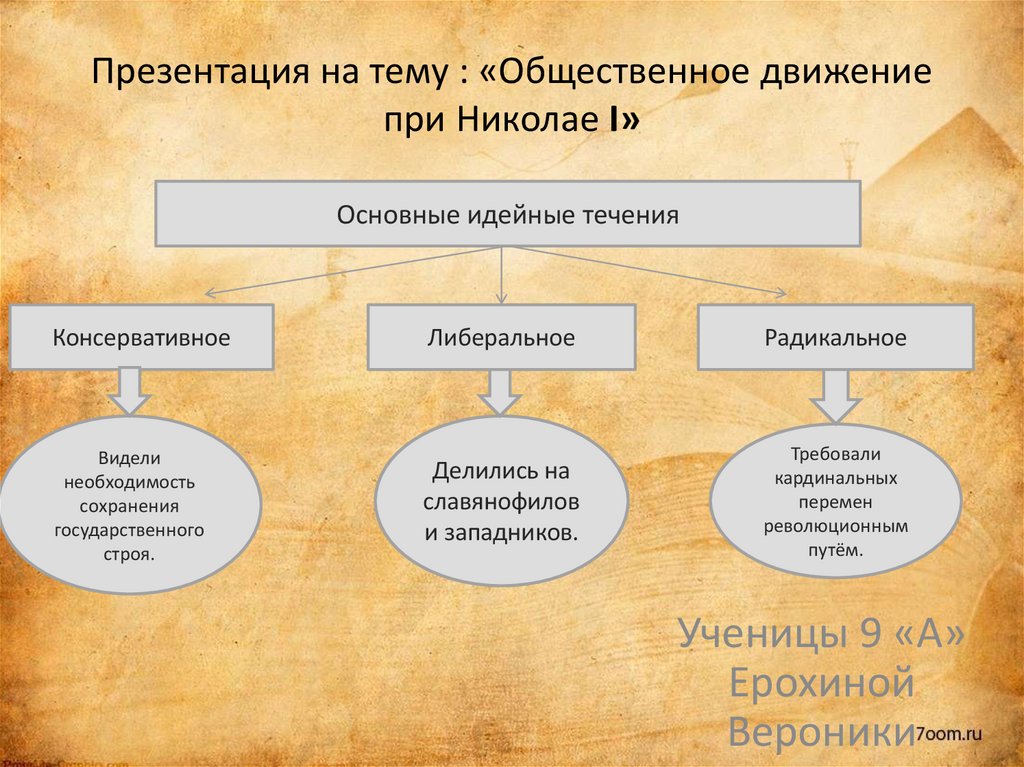 Презентация на тему : «Общественное движение при Николае I»

Основные идейные течения

Консервативное

Либеральное

Радикальное

Видели необходимость сохранения государственного строя.

Делились на славянофилов и западников.

Требовали кардинальных перемен революционным путём.

Ученицы 9 «А» Ерохиной Вероники

7oom.ru